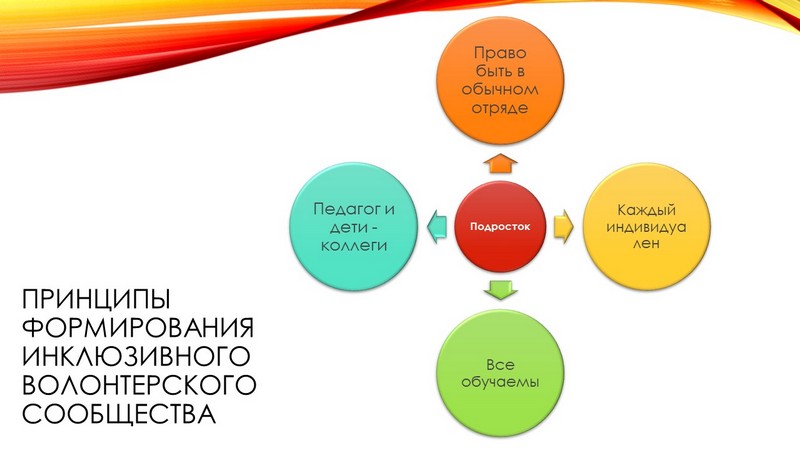 Право быть в обычном отряде

Педагог и дети - коллеги

Подросток

Каждый индивидуален

Все обучаемы

ПРИНЦИПЫ ФОРМИРОВАНИЯ ИНКЛЮЗИВНОГО ВОЛОНТЕРСКОГО СООБЩЕСТВА